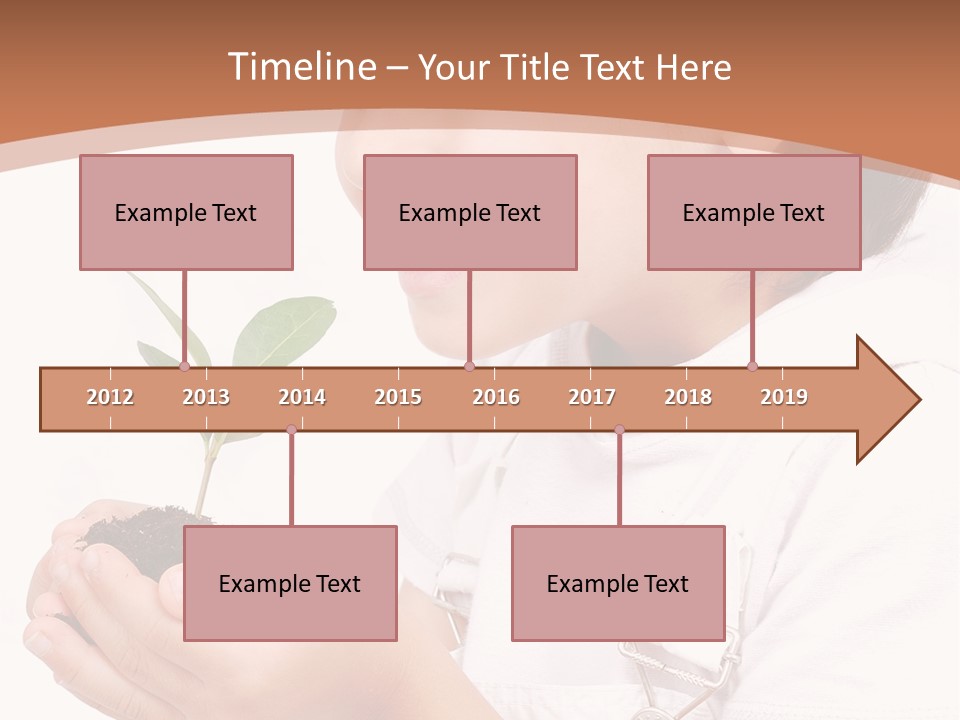 Timeline – Your Title Text Here

Example Text

Example Text

Example Text

2012 2013 2014 2015 2016 2017 2018 2019

Example Text

Example Text